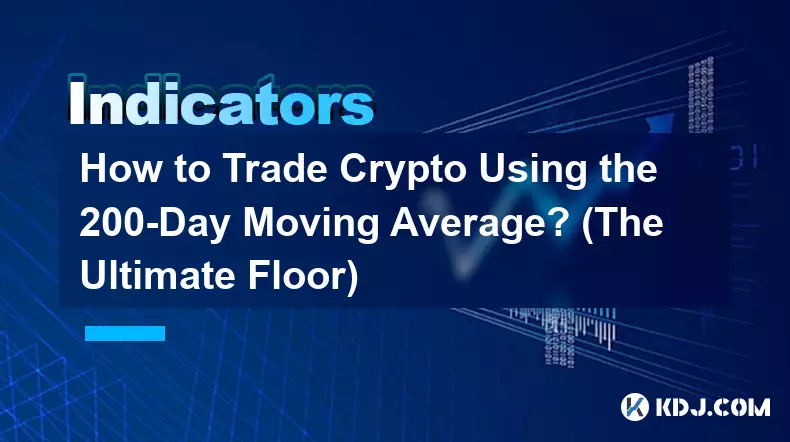 Indicators

How to Trade Crypto Using the 200-Day Moving Average? (The Ultimate Floor)

KDJ.COM